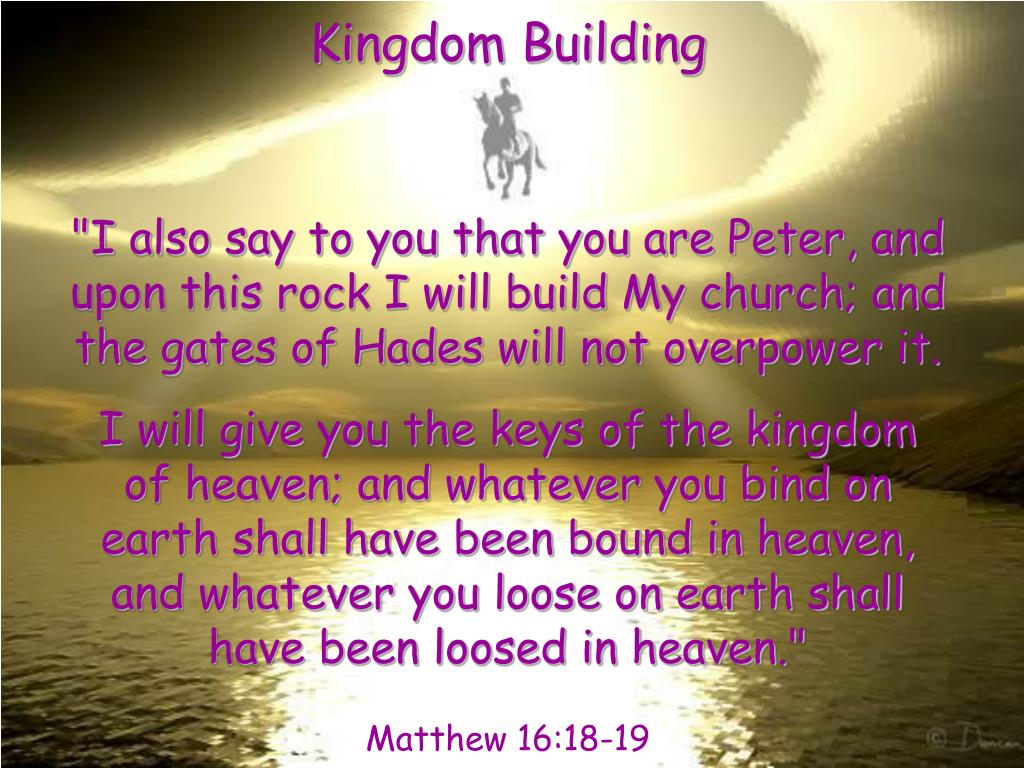 Kingdom Building

"I also say to you that you are Peter, and upon this rock I will build My church; and the gates of Hades will not overpower it.

I will give you the keys of the kingdom of heaven; and whatever you bind on earth shall have been bound in heaven, and whatever you loose on earth shall have been loosed in heaven."

Matthew 16:18-19

© Duncan